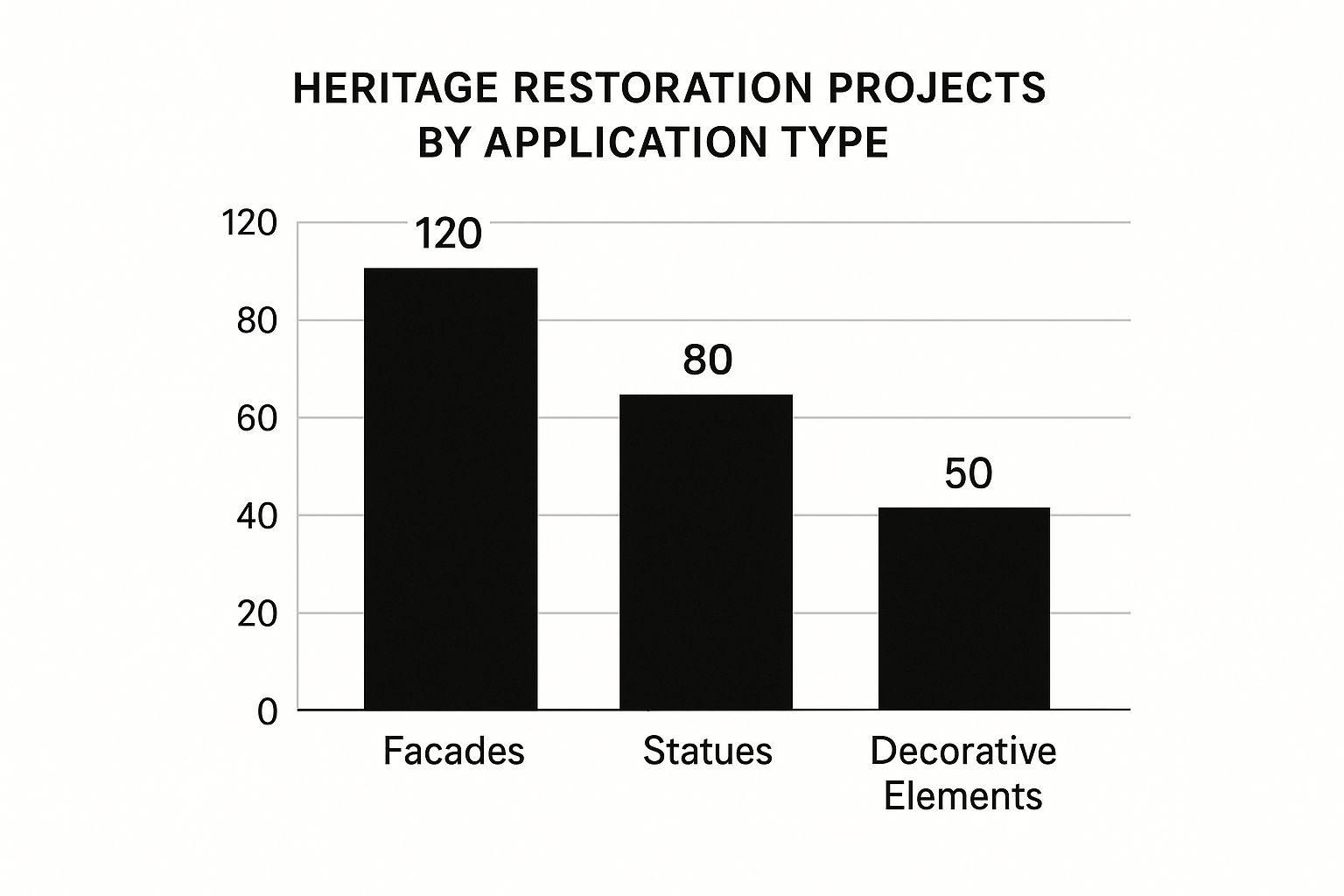 HERITAGE RESTORATION PROJECTS BY APPLICATION TYPE

120
80
60
40
20
0

120
80
50

Facades
Statues
Decorative Elements